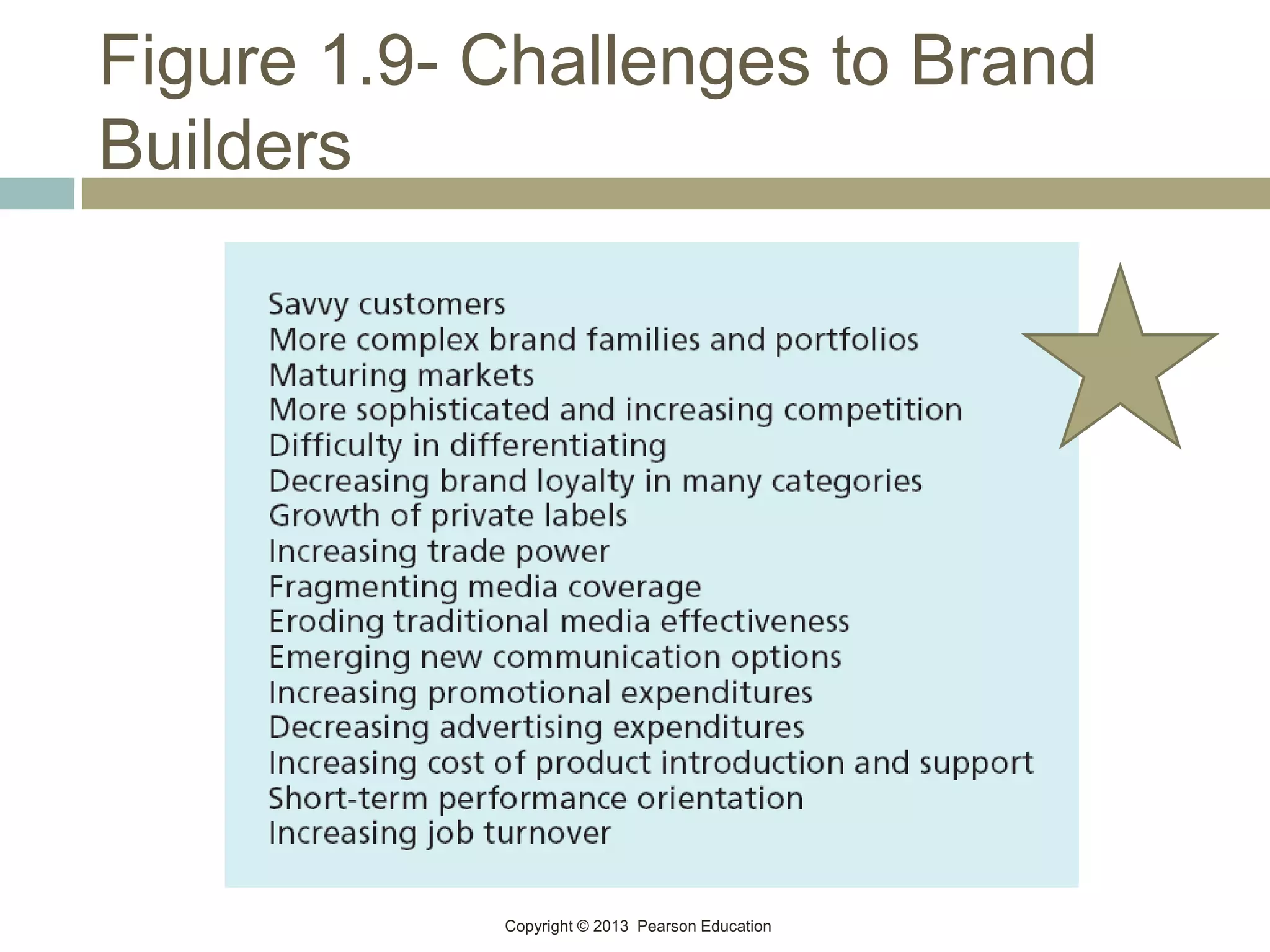 Figure 1.9- Challenges to Brand Builders

Savvy customers
More complex brand families and portfolios
Maturing markets
More sophisticated and increasing competition
Difficulty in differentiating
Decreasing brand loyalty in many categories
Growth of private labels
Increasing trade power
Fragmenting media coverage
Eroding traditional media effectiveness
Emerging new communication options
Increasing promotional expenditures
Decreasing advertising expenditures
Increasing cost of product introduction and support
Short-term performance orientation
Increasing job turnover

Copyright © 2013 Pearson Education